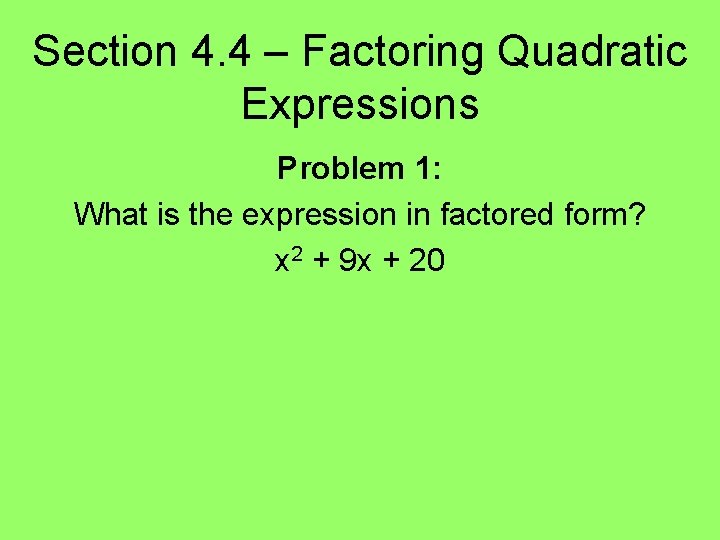 Section 4.4 – Factoring Quadratic Expressions

Problem 1:

What is the expression in factored form?

$x^2 + 9x + 20$